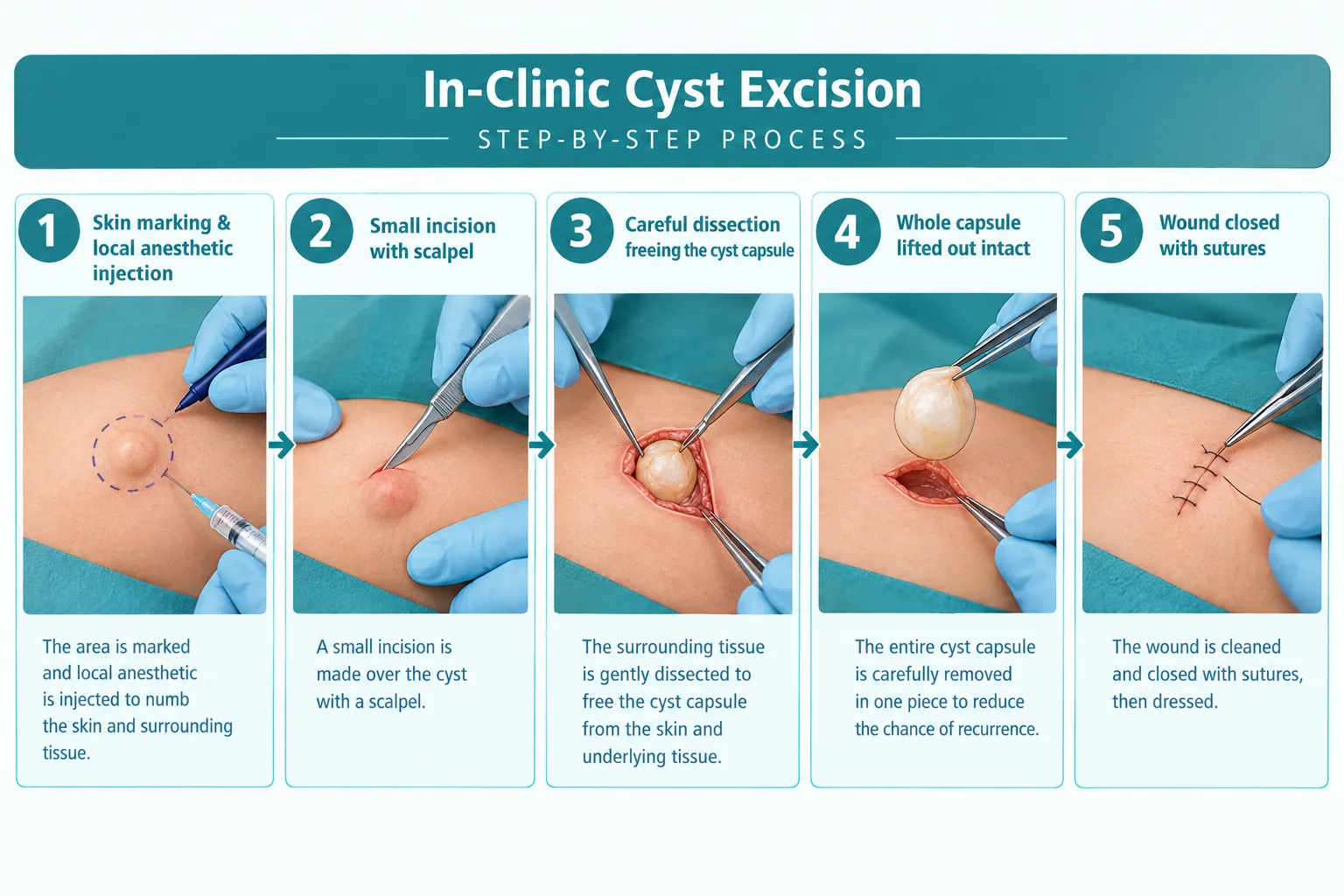 In-Clinic Cyst Excision
STEP-BY-STEP PROCESS

1 Skin marking & local anesthetic injection

The area is marked and local anesthetic is injected to numb the skin and surrounding tissue.

2 Small incision with scalpel

A small incision is made over the cyst with a scalpel.

3 Careful dissection freeing the cyst capsule

The surrounding tissue is gently dissected to free the cyst capsule from the skin and underlying tissue.

4 Whole capsule lifted out intact

The entire cyst capsule is carefully removed in one piece to reduce the chance of recurrence.

5 Wound closed with sutures

The wound is cleaned and closed with sutures, then dressed.